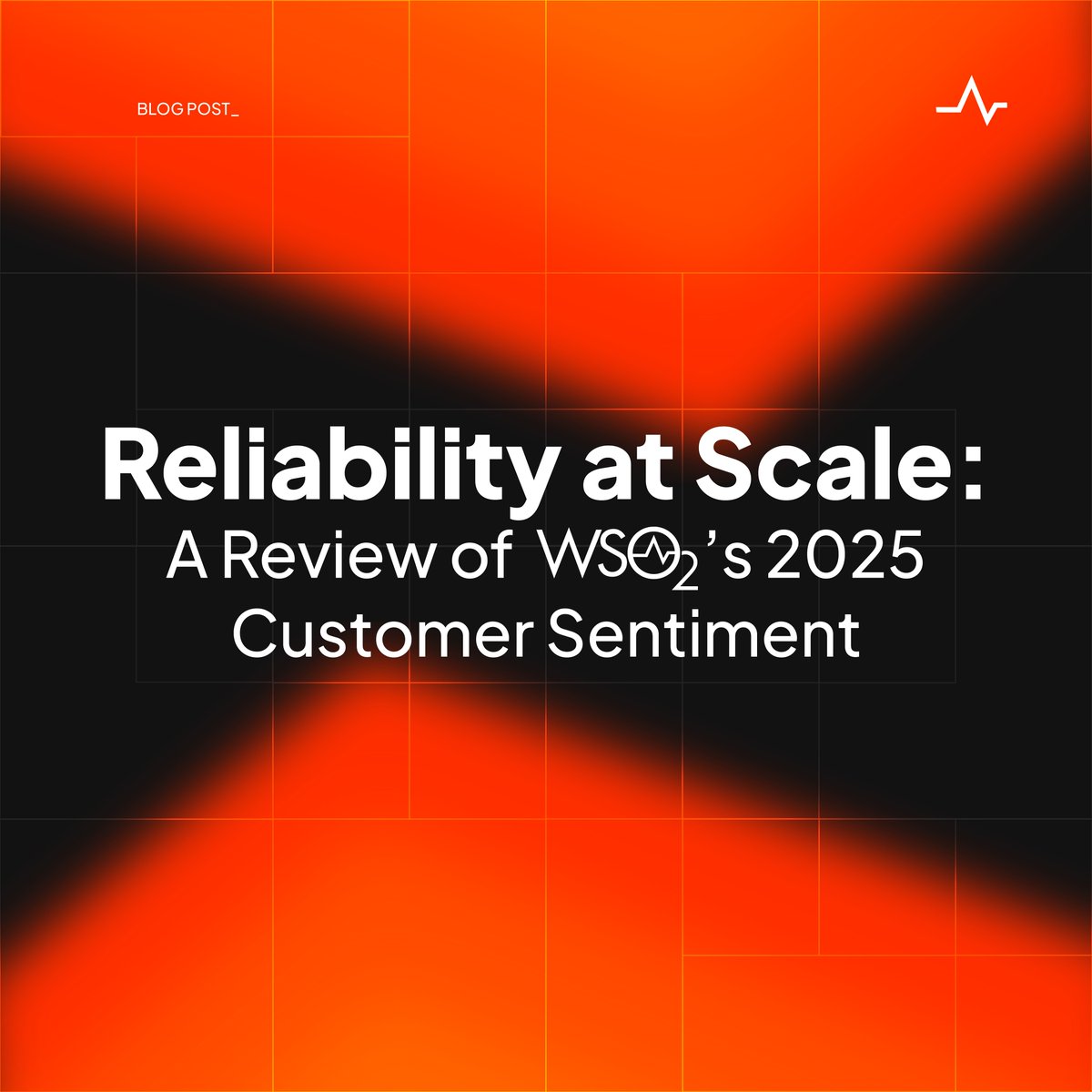 BLOG POST_

Reliability at Scale:
A Review of WSO2's 2025 Customer Sentiment